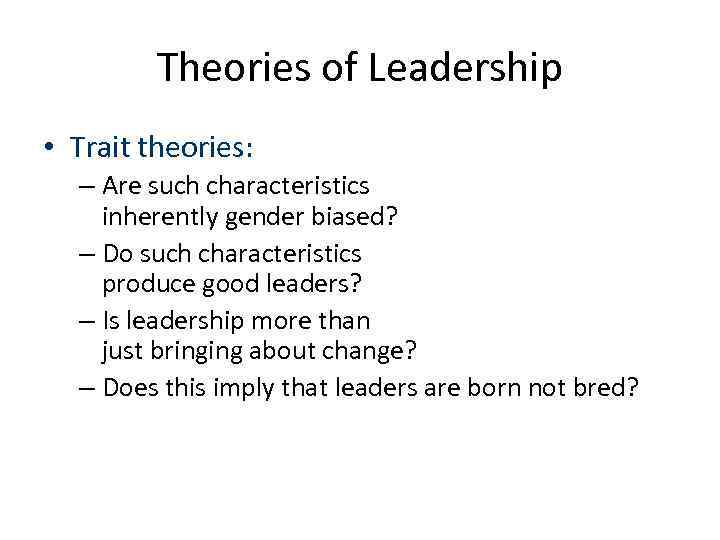 Theories of Leadership

• Trait theories:
– Are such characteristics inherently gender biased?
– Do such characteristics produce good leaders?
– Is leadership more than just bringing about change?
– Does this imply that leaders are born not bred?